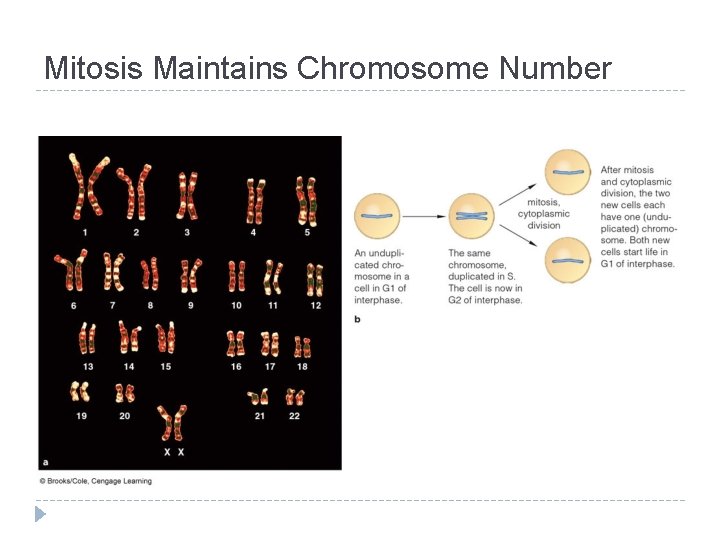 Mitosis Maintains Chromosome Number

1 2 3 4 5
6 7 8 9 10 11 12
13 14 15 16 17 18
19 20 21 22
X X
a

© Brooks/Cole, Cengage Learning

An unduplicated chromosome in a cell in G1 of interphase.

The same chromosome, duplicated in S. The cell is now in G2 of interphase.

mitosis, cytoplasmic division

After mitosis and cytoplasmic division, the two new cells each have one (unduplicated) chromosome. Both new cells start life in G1 of interphase.

b